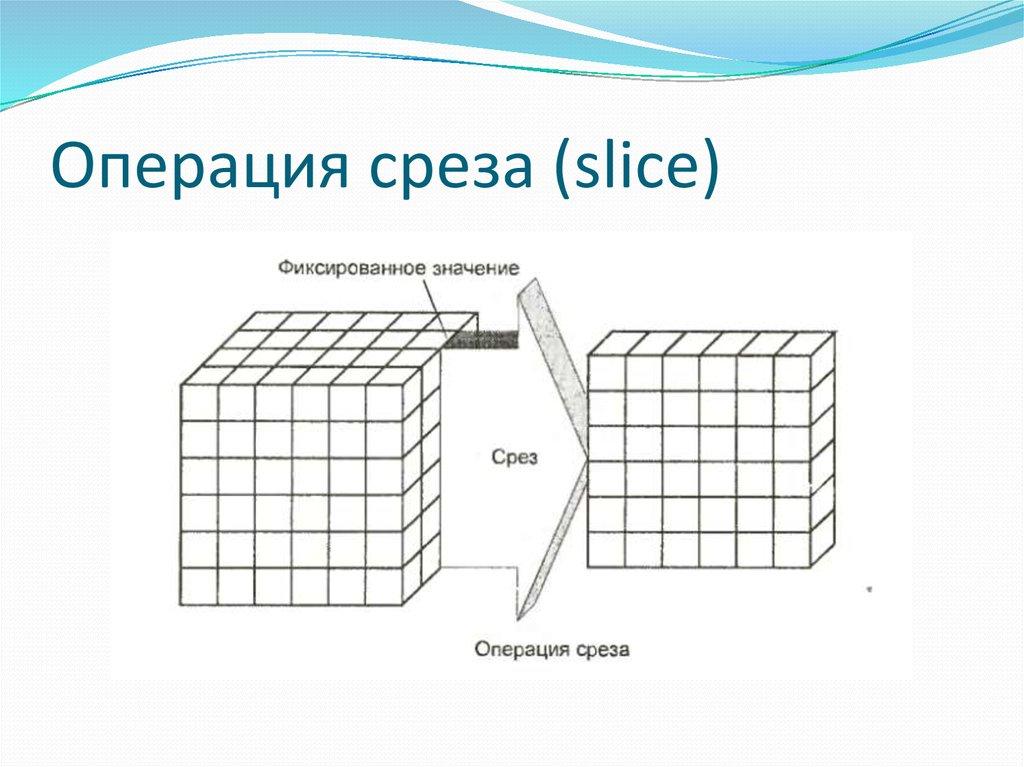 Операция среза (slice)

Фиксированное значение

Срез

Операция среза